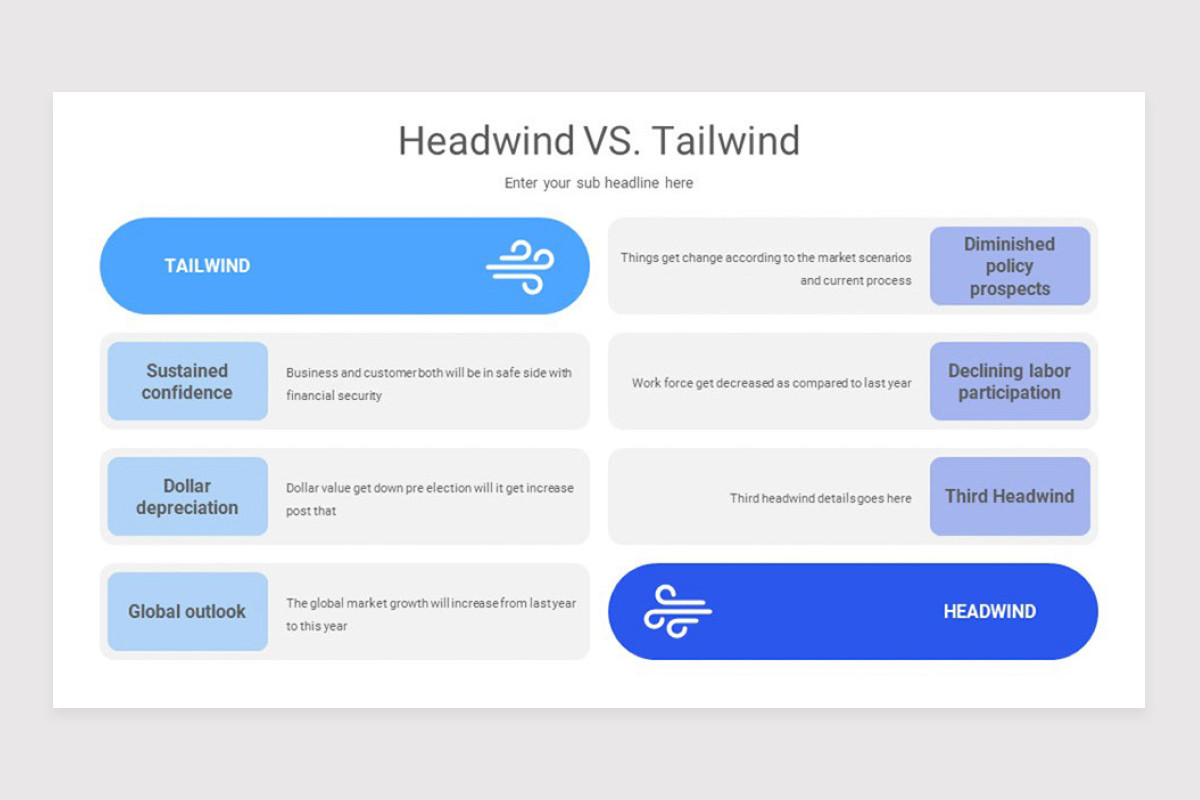 Headwind VS. Tailwind

Enter your sub headline here

TAILWIND

Sustained confidence

Business and customer both will be in safe side with financial security

Dollar depreciation

Dollar value get down pre election will it get increase post that

Global outlook

The global market growth will increase from last year to this year

Things get change according to the market scenarios and current process

Diminished policy prospects

Work force get decreased as compared to last year

Declining labor participation

Third headwind details goes here

Third Headwind

HEADWIND